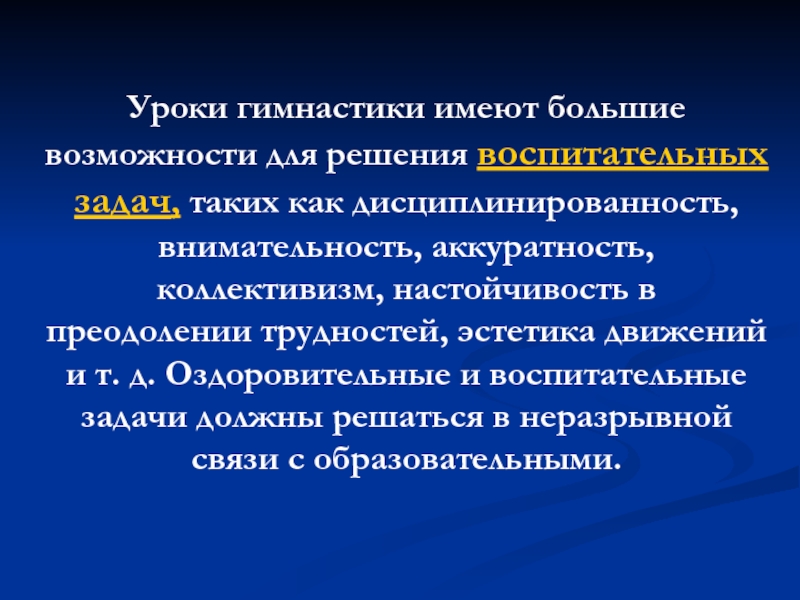 Уроки гимнастики имеют большие возможности для решения воспитательных задач, таких как дисциплинированность, внимательность, аккуратность, коллективизм, настойчивость в преодолении трудностей, эстетика движений и т. д. Оздоровительные и воспитательные задачи должны решаться в неразрывной связи с образовательными.